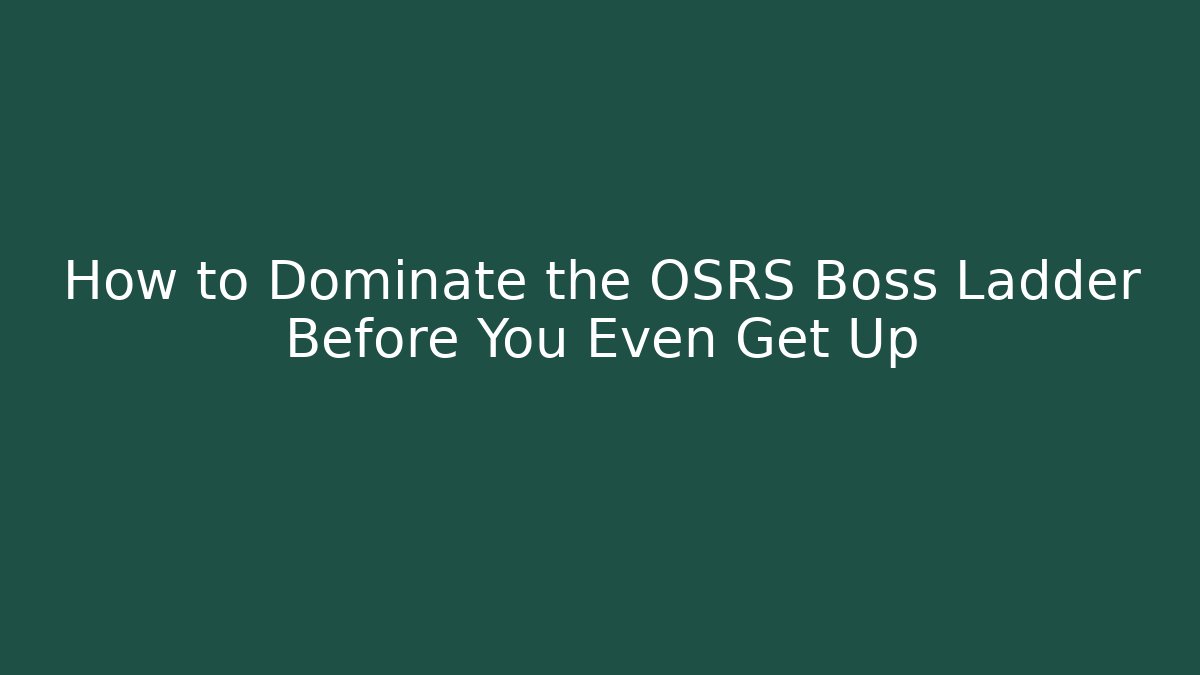 How to Dominate the OSRS Boss Ladder Before You Even Get Up